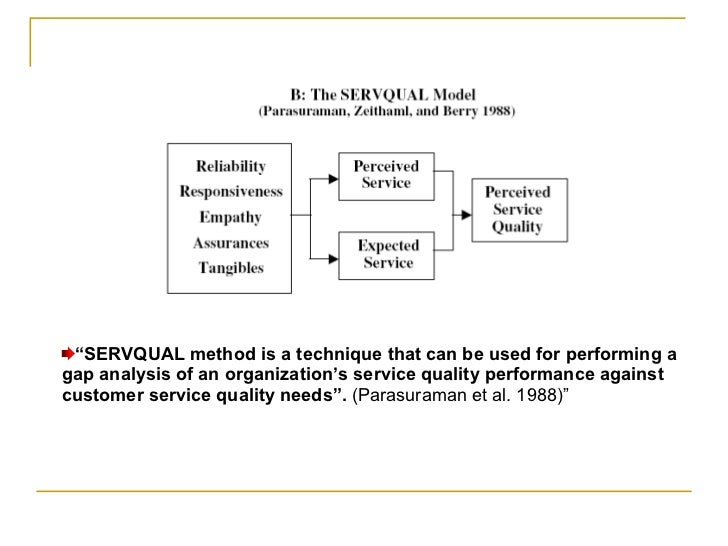 B: The SERVQUAL Model
(Parasuraman, Zeithaml, and Berry 1988)

Reliability
Responsiveness
Empathy
Assurances
Tangibles

Perceived Service

Expected Service

Perceived Service Quality

“SERVQUAL method is a technique that can be used for performing a gap analysis of an organization’s service quality performance against customer service quality needs”. (Parasuraman et al. 1988)”